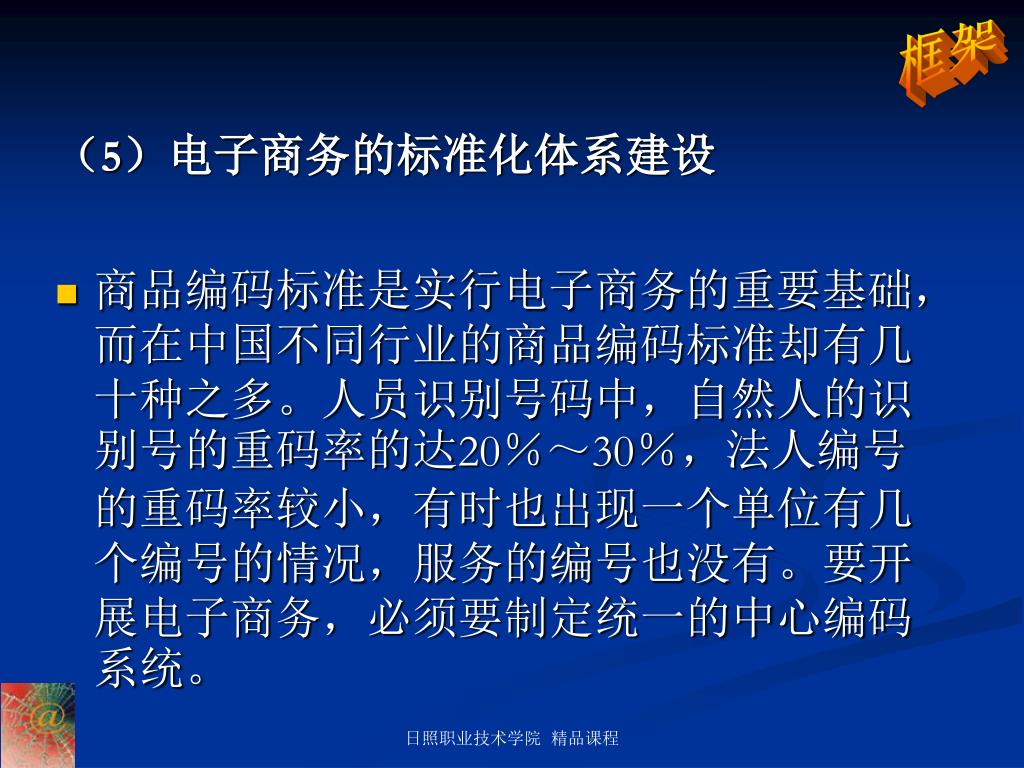 框架

（5）电子商务的标准化体系建设

商品编码标准是实行电子商务的重要基础，而在中国不同行业的商品编码标准却有几十种之多。人员识别号码中，自然人的识别号的重码率的达20％～30％，法人编号的重码率较小，有时也出现一个单位有几个编号的情况，服务的编号也没有。要开展电子商务，必须要制定统一的中心编码系统。

@

日照职业技术学院 精品课程